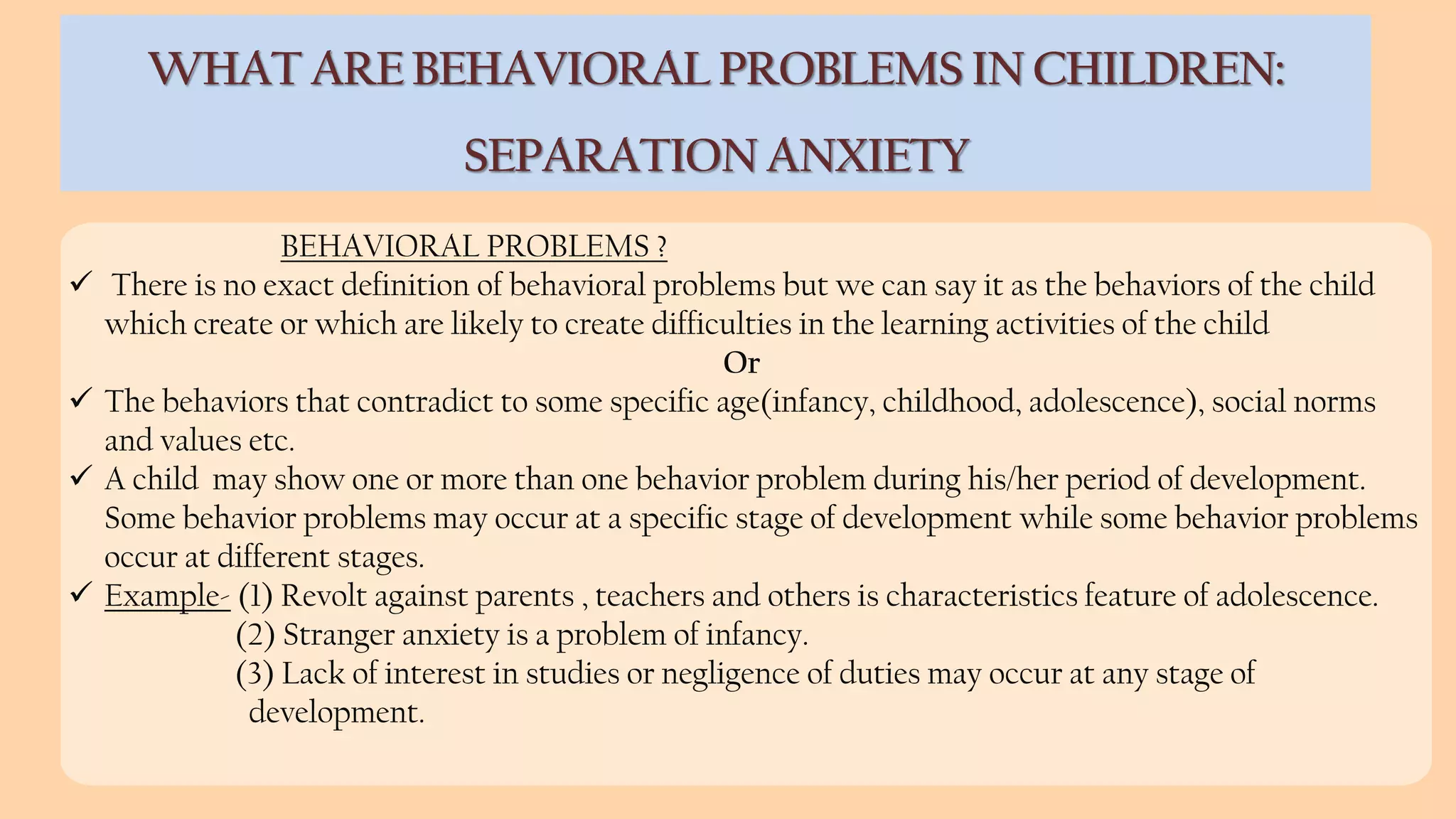 WHAT ARE BEHAVIORAL PROBLEMS IN CHILDREN:

SEPARATION ANXIETY

BEHAVIORAL PROBLEMS ?

✓ There is no exact definition of behavioral problems but we can say it as the behaviors of the child which create or which are likely to create difficulties in the learning activities of the child

Or

✓ The behaviors that contradict to some specific age(infancy, childhood, adolescence), social norms and values etc.

✓ A child may show one or more than one behavior problem during his/her period of development. Some behavior problems may occur at a specific stage of development while some behavior problems occur at different stages.

✓ Example- (1) Revolt against parents , teachers and others is characteristics feature of adolescence.

(2) Stranger anxiety is a problem of infancy.

(3) Lack of interest in studies or negligence of duties may occur at any stage of development.